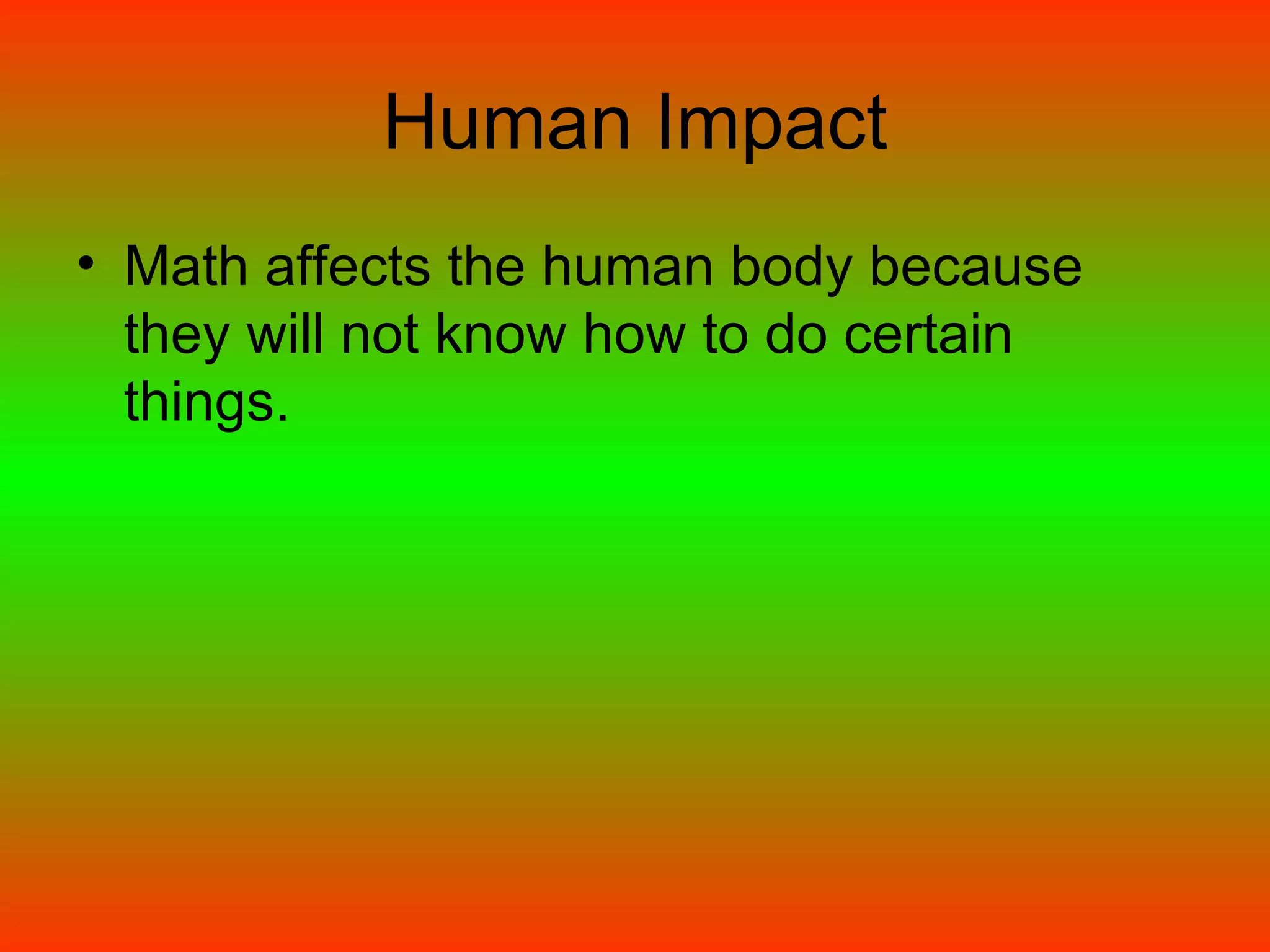 Human Impact

• Math affects the human body because they will not know how to do certain things.